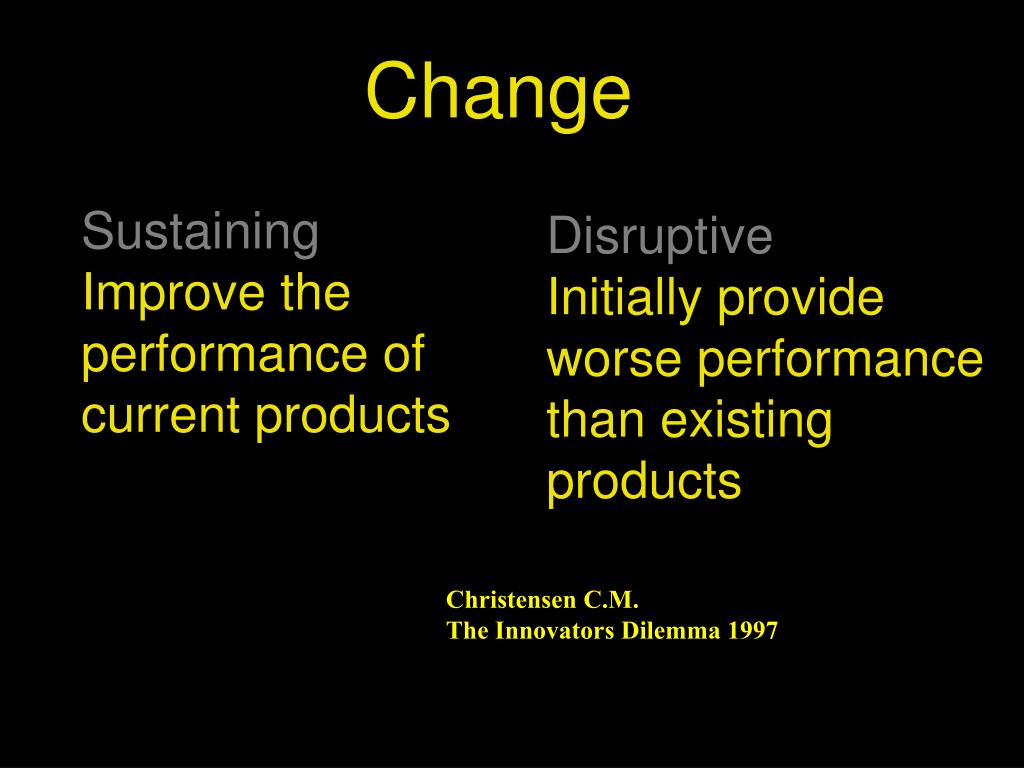 Change

Sustaining
Improve the performance of current products

Disruptive
Initially provide worse performance than existing products

Christensen C.M.
The Innovators Dilemma 1997